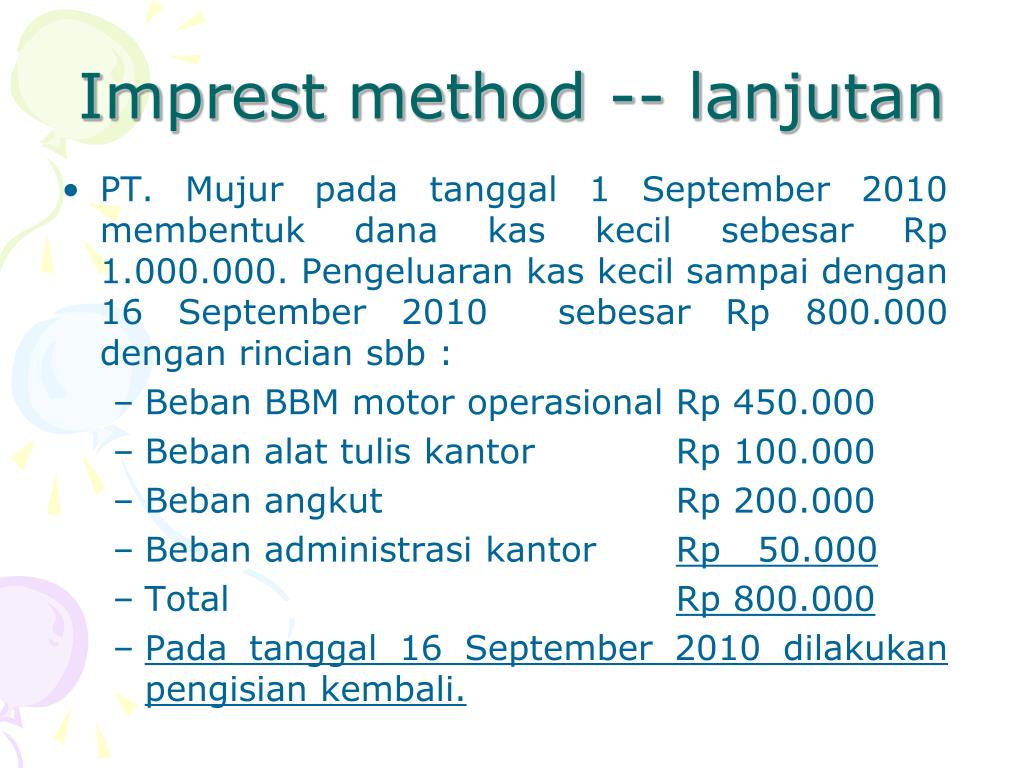 Imprest method -- lanjutan

• PT. Mujur pada tanggal 1 September 2010 membentuk dana kas kecil sebesar Rp 1.000.000. Pengeluaran kas kecil sampai dengan 16 September 2010 sebesar Rp 800.000 dengan rincian sbb :

– Beban BBM motor operasional Rp 450.000
– Beban alat tulis kantor Rp 100.000
– Beban angkut Rp 200.000
– Beban administrasi kantor Rp 50.000
– Total Rp 800.000
– Pada tanggal 16 September 2010 dilakukan pengisian kembali.